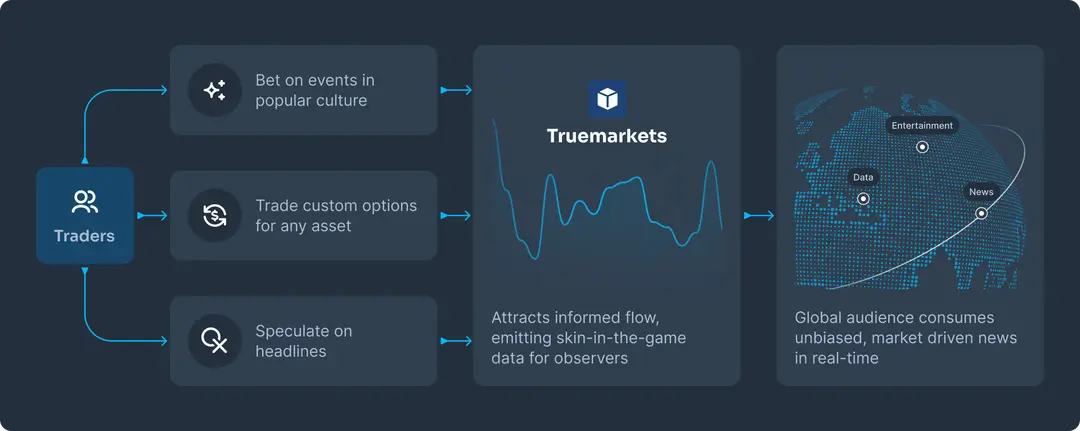 Traders

Bet on events in popular culture

Trade custom options for any asset

Speculate on headlines

Truemarkets

Attracts informed flow, emitting skin-in-the-game data for observers

Entertainment

Data

News

Global audience consumes unbiased, market driven news in real-time